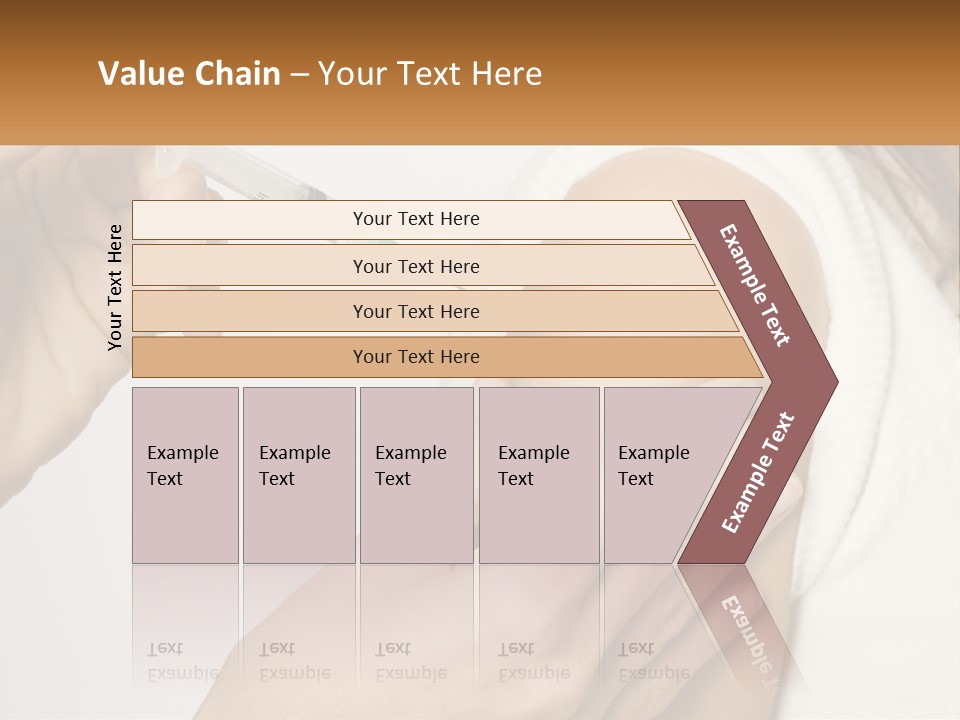 Value Chain – Your Text Here

Your Text Here

Your Text Here

Your Text Here

Your Text Here

Your Text Here

Example Text

Example Text

Example Text

Example Text

Example Text

Example Text

Example Text